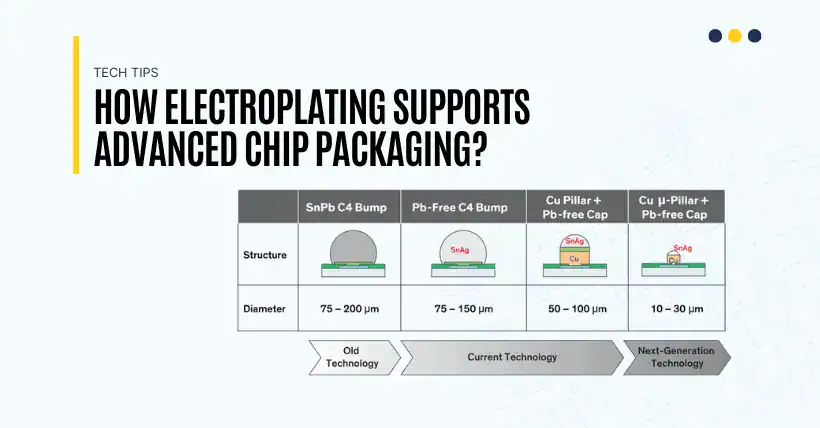 TECH TIPS

HOW ELECTROPLATING SUPPORTS ADVANCED CHIP PACKAGING?

| | SnPb C4 Bump | Pb-Free C4 Bump | Cu Pillar + Pb-free Cap | Cu μ-Pillar + Pb-free Cap |
|---|---|---|---|---|
| Structure | | SnAg | SnAg Cu | SnAg Cu |
| Diameter | 75 – 200 μm | 75 – 150 μm | 50 – 100 μm | 10 – 30 μm |

Old Technology

Current Technology

Next-Generation Technology